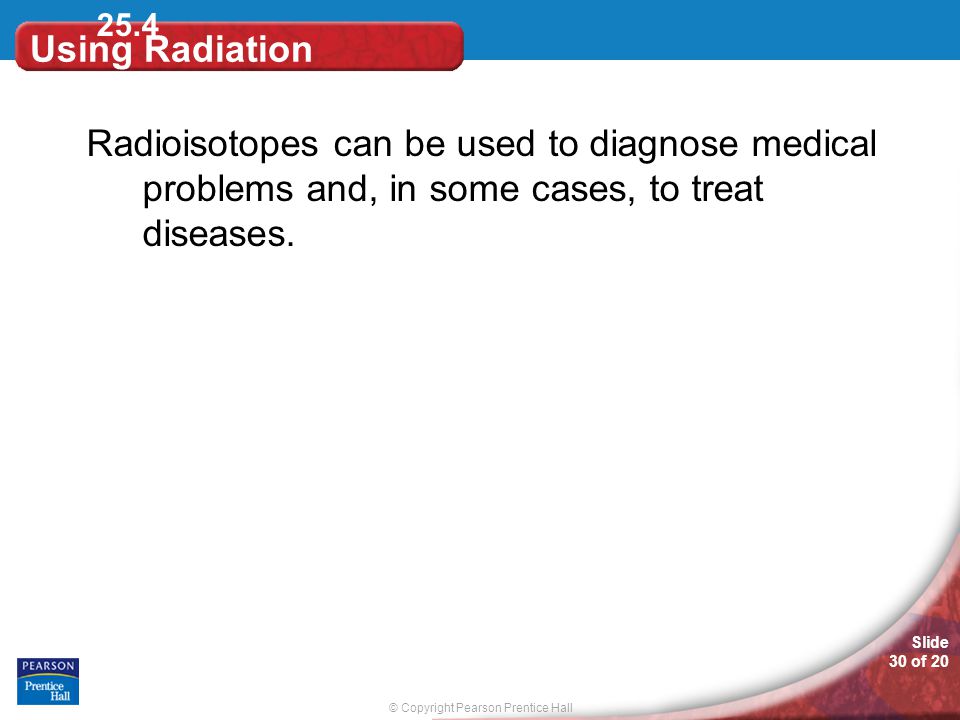 25.4
Using Radiation

Radioisotopes can be used to diagnose medical problems and, in some cases, to treat diseases.

PEARSON
Prentice Hall

© Copyright Pearson Prentice Hall

Slide
30 of 20